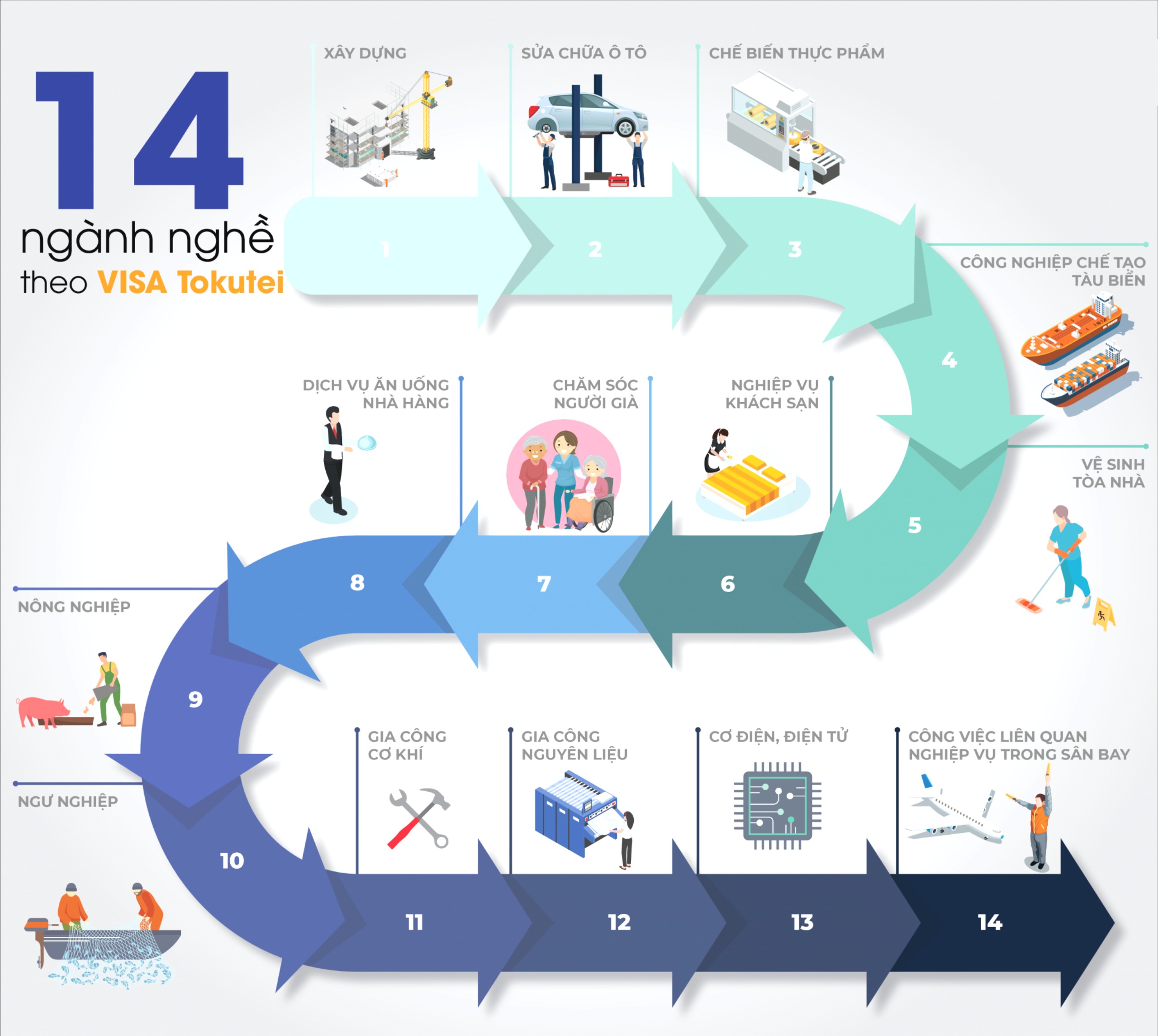 14
ngành nghề
theo VISA Tokutei

XÂY DỰNG
1

SỬA CHỮA Ô TÔ
2

CHẾ BIẾN THỰC PHẨM
3

CÔNG NGHIỆP CHẾ TẠO TÀU BIỂN
4

VỆ SINH TÒA NHÀ
5

NGHIỆP VỤ KHÁCH SẠN
6

CHĂM SÓC NGƯỜI GIÀ
7

DỊCH VỤ ĂN UỐNG NHÀ HÀNG
8

NÔNG NGHIỆP
9

NGƯ NGHIỆP
10

GIA CÔNG CƠ KHÍ
11

GIA CÔNG NGUYÊN LIỆU
12

CƠ ĐIỆN, ĐIỆN TỬ
13

CÔNG VIỆC LIÊN QUAN NGHIỆP VỤ TRONG SÂN BAY
14